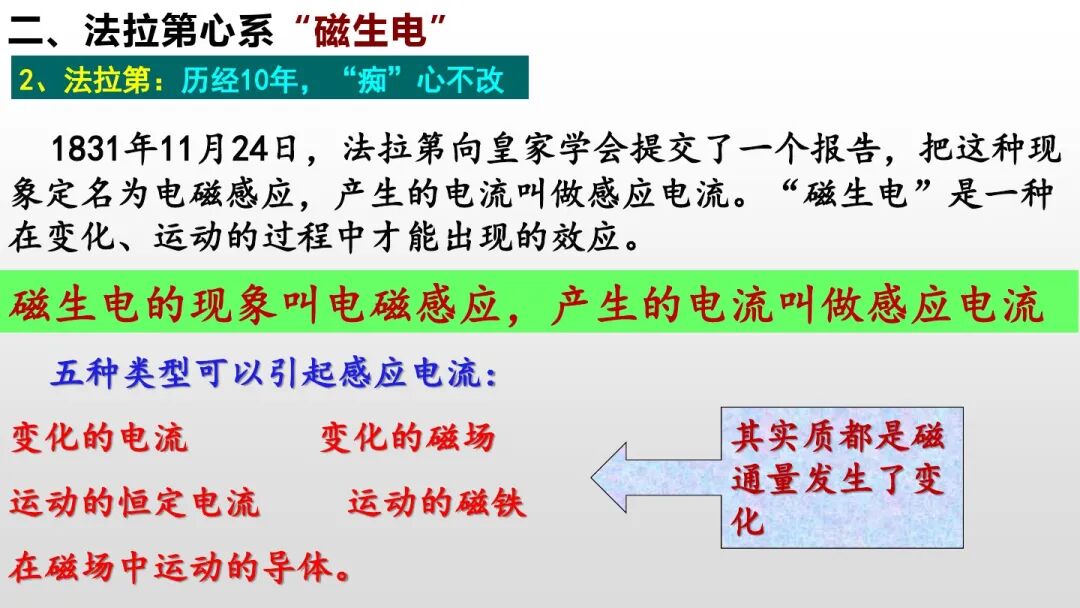 二、法拉第心系“磁生电”

2、法拉第：历经10年，“痴”心不改

1831年11月24日，法拉第向皇家学会提交了一个报告，把这种现象定名为电磁感应，产生的电流叫做感应电流。“磁生电”是一种在变化、运动的过程中才能出现的效应。

磁生电的现象叫电磁感应，产生的电流叫做感应电流

五种类型可以引起感应电流：

变化的电流 变化的磁场

运动的恒定电流 运动的磁铁

在磁场中运动的导体。

其实质都是磁通量发生了变化